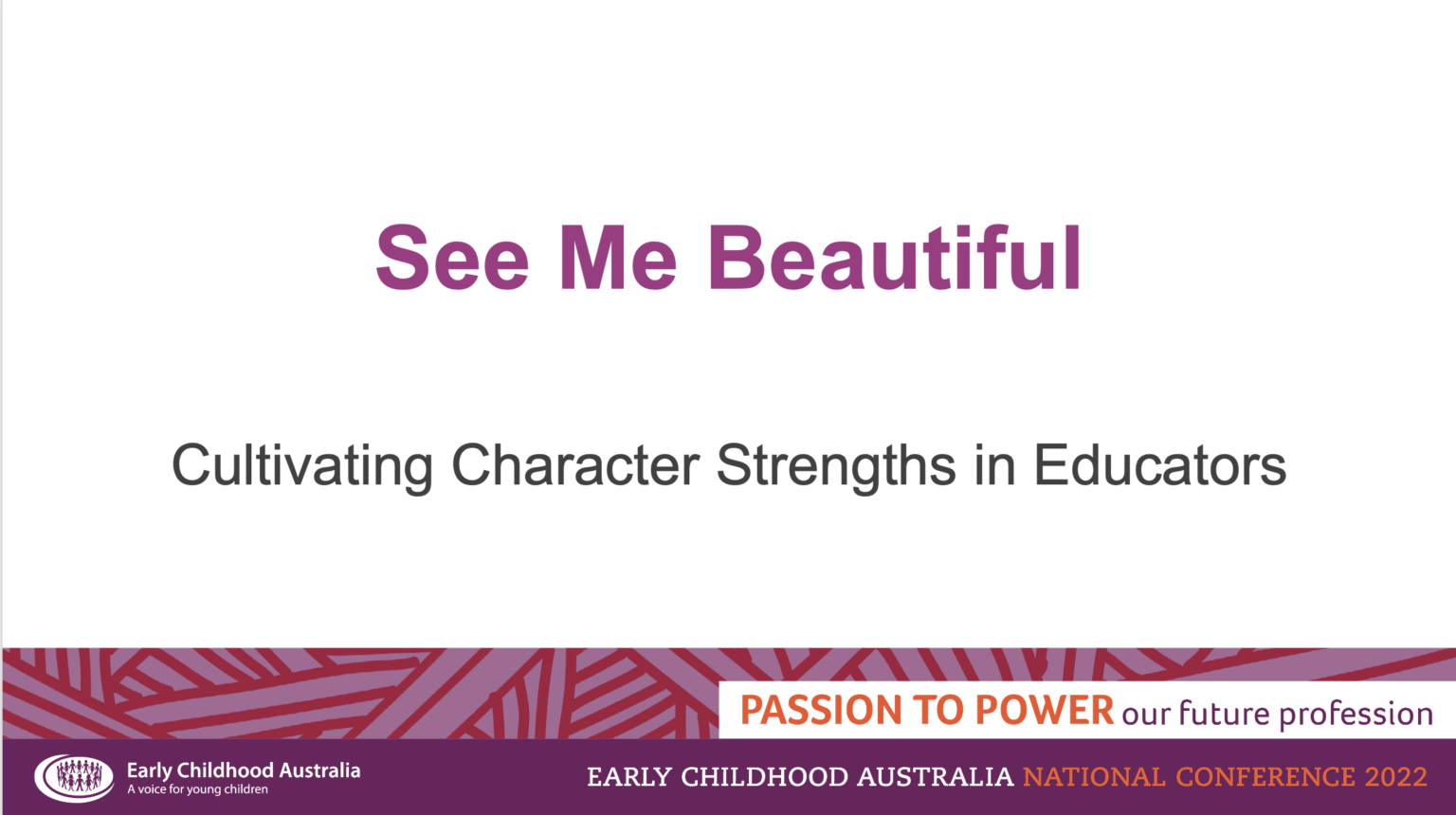 See Me Beautiful

Cultivating Character Strengths in Educators

PASSION TO POWER our future profession

Early Childhood Australia
A voice for young children

EARLY CHILDHOOD AUSTRALIA NATIONAL CONFERENCE 2022